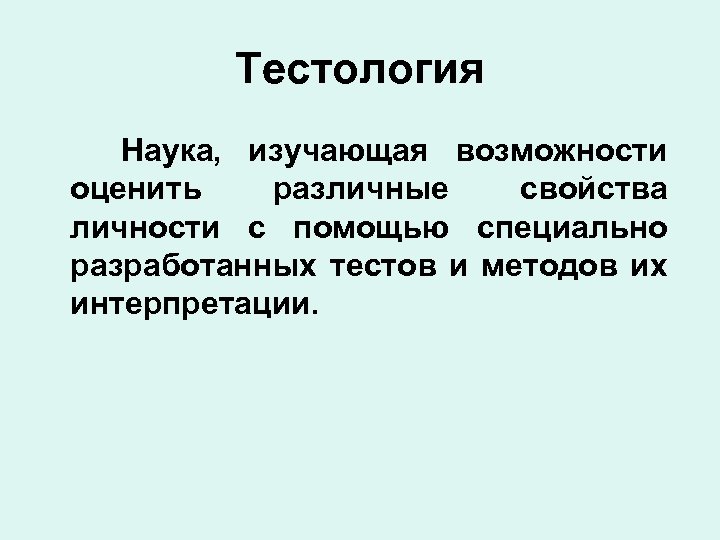 Тестология

Наука, изучающая возможности оценить различные свойства личности с помощью специально разработанных тестов и методов их интерпретации.